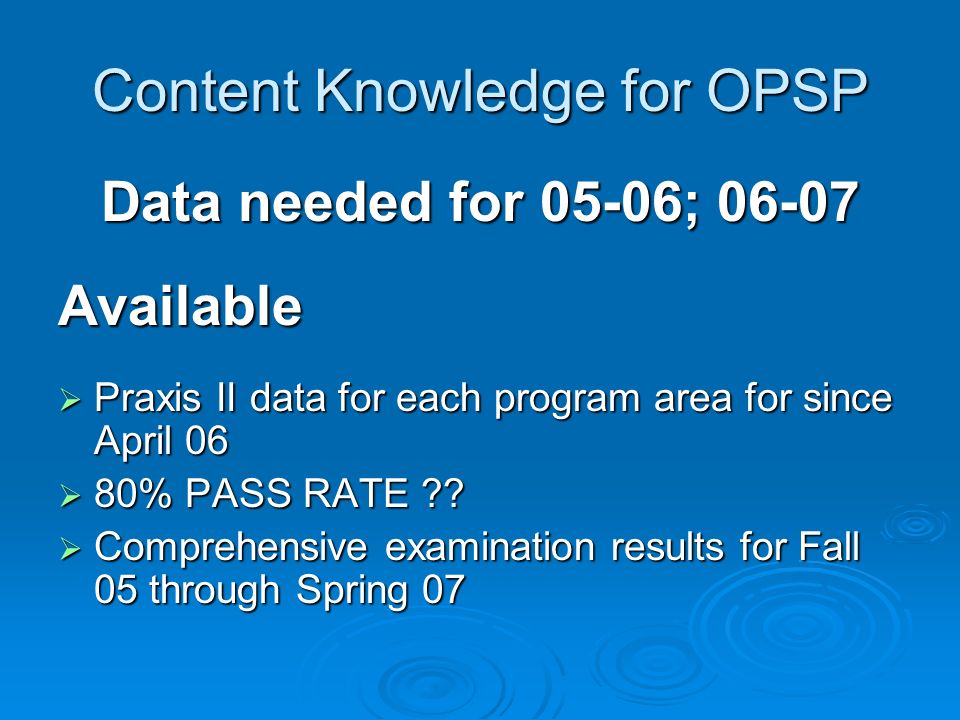 Content Knowledge for OPSP

Data needed for 05-06; 06-07

Available

➢ Praxis II data for each program area for since April 06
➢ 80% PASS RATE ??
➢ Comprehensive examination results for Fall 05 through Spring 07